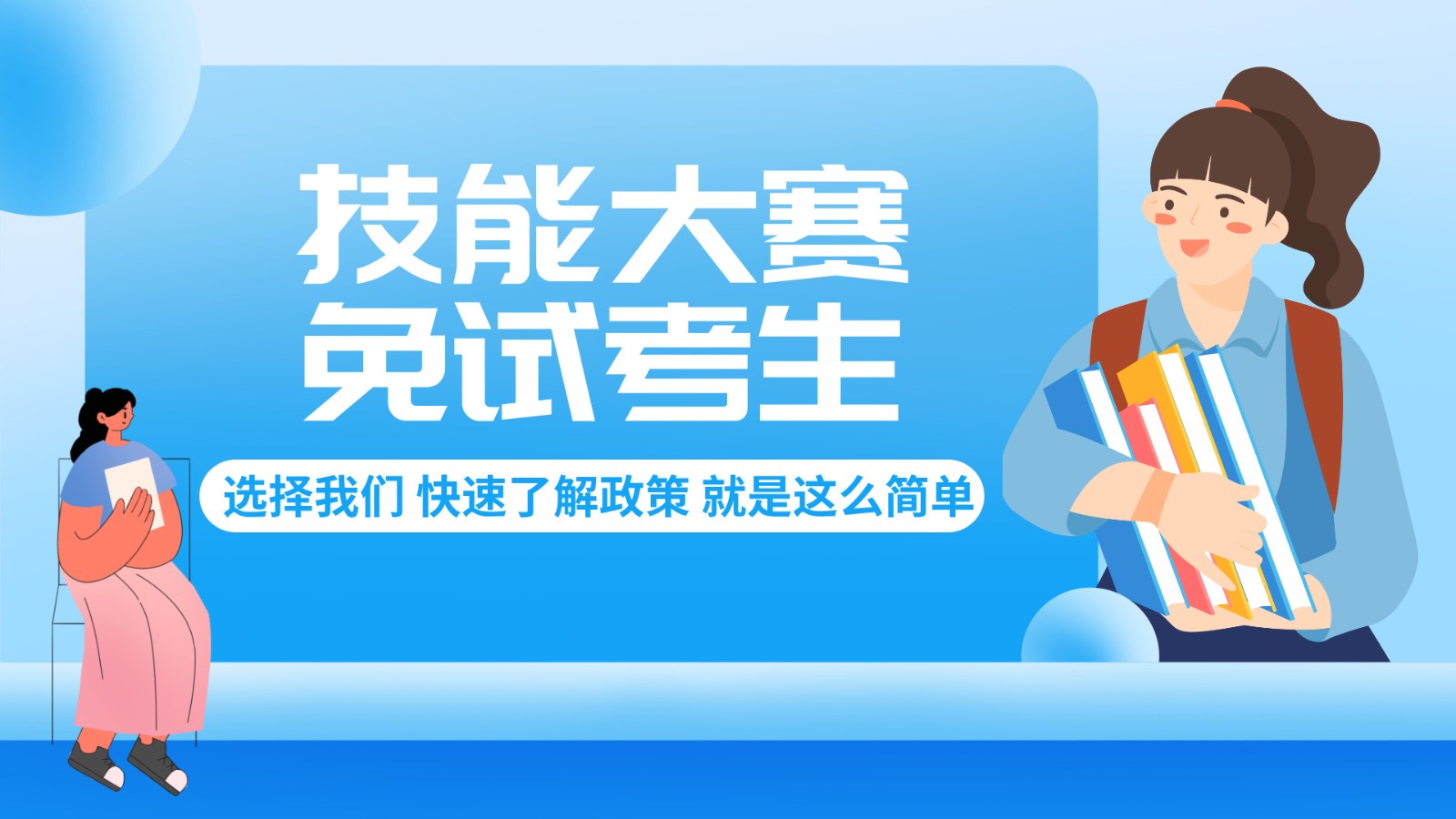 技能大赛
免试考生

选择我们 快速了解政策 就是这么简单